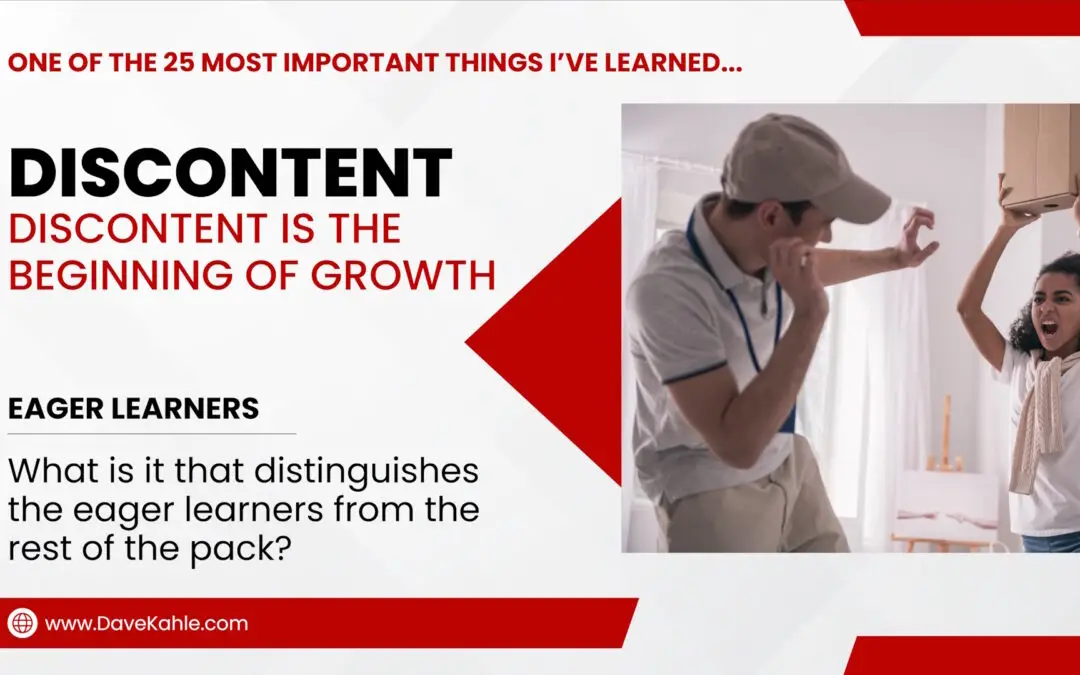 ONE OF THE 25 MOST IMPORTANT THINGS I'VE LEARNED...

DISCONTENT

DISCONTENT IS THE BEGINNING OF GROWTH

EAGER LEARNERS

What is it that distinguishes the eager learners from the rest of the pack?

www.DaveKahle.com